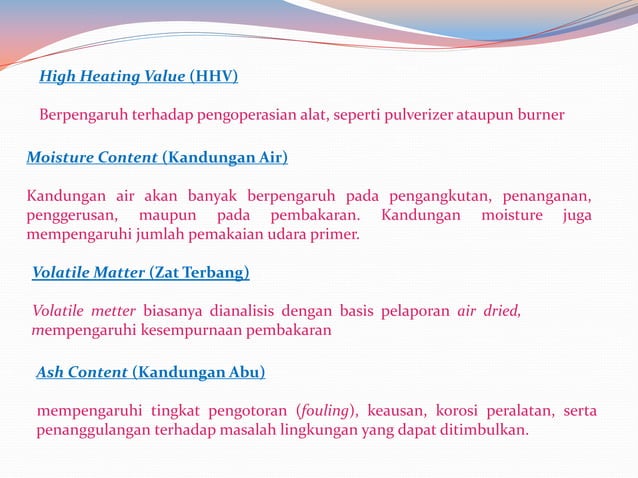 High Heating Value (HHV)

Berpengaruh terhadap pengoperasian alat, seperti pulverizer ataupun burner

Moisture Content (Kandungan Air)

Kandungan air akan banyak berpengaruh pada pengangkutan, penanganan, penggerusan, maupun pada pembakaran. Kandungan moisture juga mempengaruhi jumlah pemakaian udara primer.

Volatile Matter (Zat Terbang)

Volatile metter biasanya dianalisis dengan basis pelaporan air dried, mempengaruhi kesempurnaan pembakaran

Ash Content (Kandungan Abu)

mempengaruhi tingkat pengotoran (fouling), keausan, korosi peralatan, serta penanggulangan terhadap masalah lingkungan yang dapat ditimbulkan.